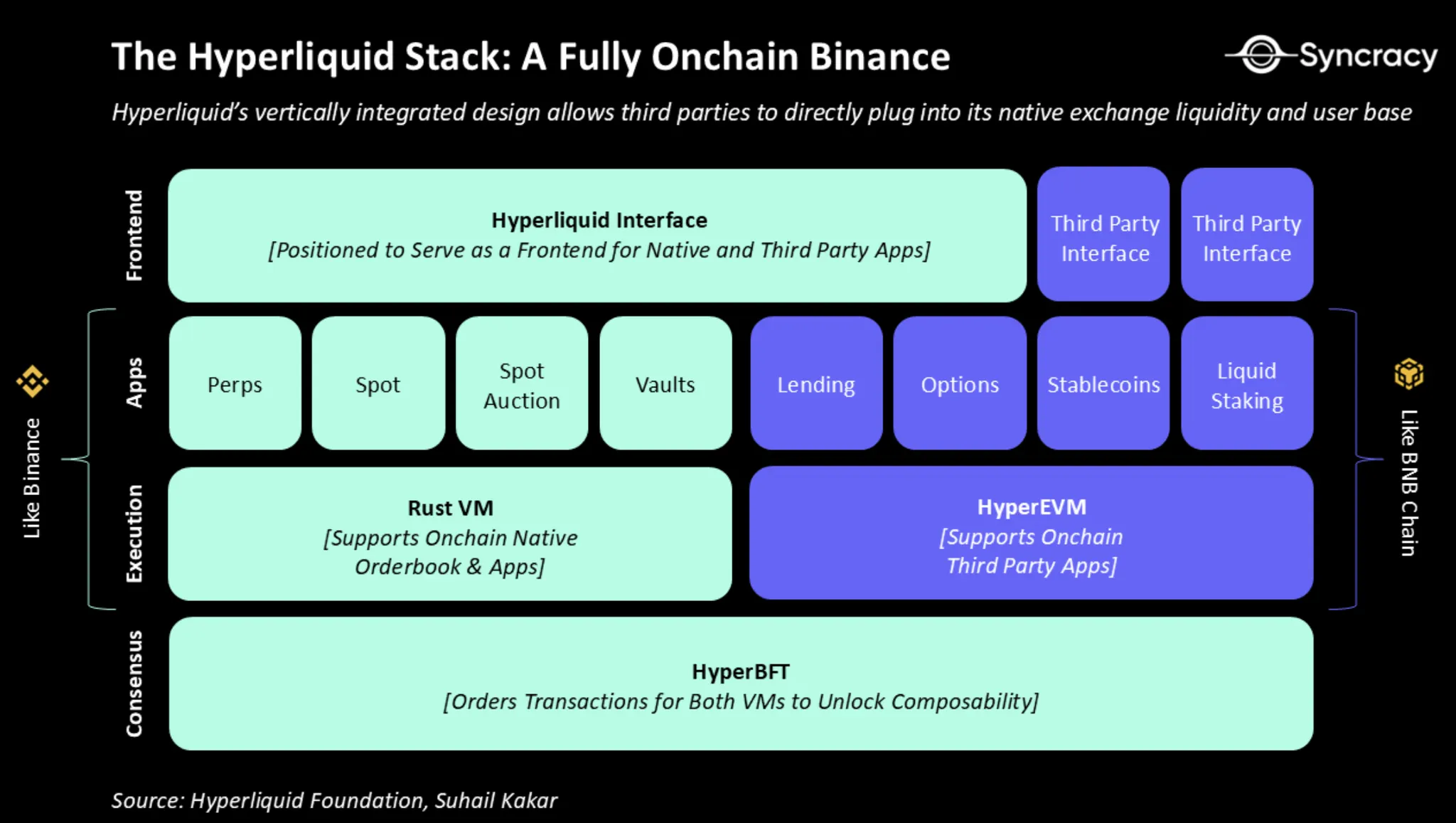 The Hyperliquid Stack: A Fully Onchain Binance

Syncracy

Hyperliquid's vertically integrated design allows third parties to directly plug into its native exchange liquidity and user base

Frontend

Hyperliquid Interface
[Positioned to Serve as a Frontend for Native and Third Party Apps]

Third Party Interface

Third Party Interface

Like Binance

Apps

Perps

Spot

Spot Auction

Vaults

Lending

Options

Stablecoins

Liquid Staking

Like BNB Chain

Execution

Rust VM
[Supports Onchain Native Orderbook & Apps]

HyperEVM
[Supports Onchain Third Party Apps]

Consensus

HyperBFT
[Orders Transactions for Both VMs to Unlock Composability]

Source: Hyperliquid Foundation, Suhail Kakar